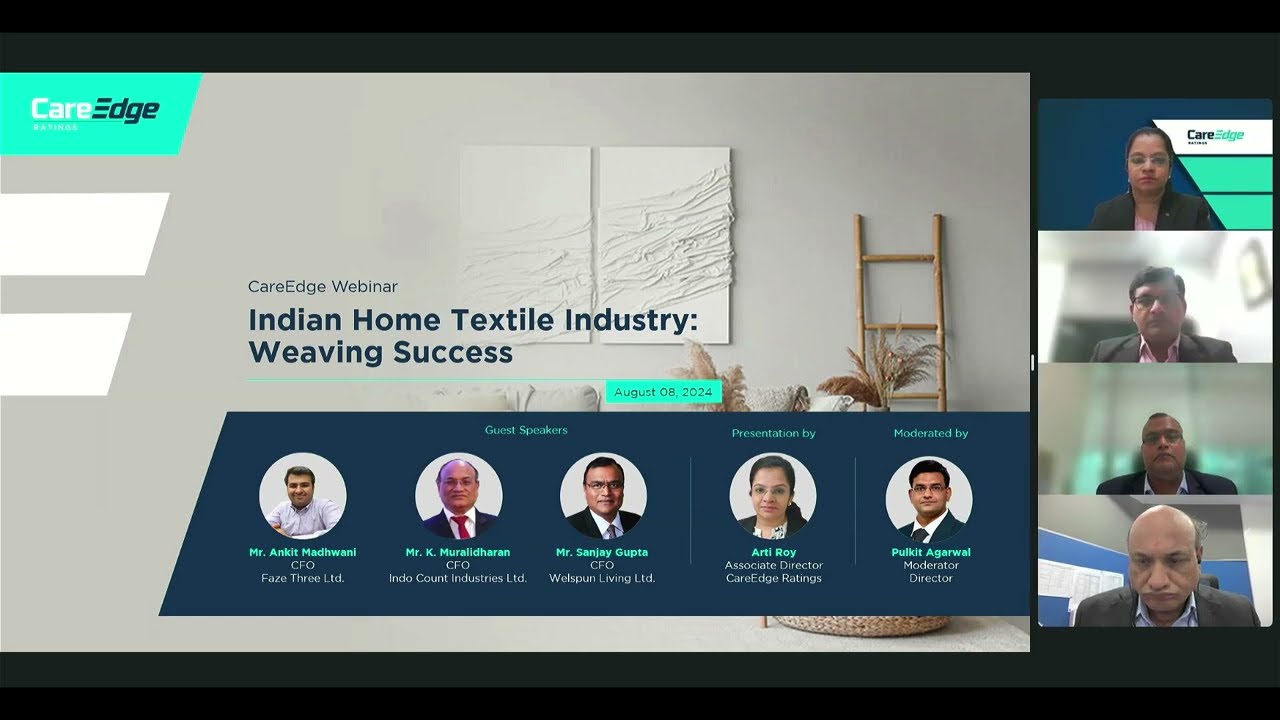 CareEdge
RATINGS

CareEdge Webinar
Indian Home Textile Industry: Weaving Success

August 08, 2024

Guest Speakers

Mr. Ankit Madhwani
CFO
Faze Three Ltd.

Mr. K. Muralidharan
CFO
Indo Count Industries Ltd.

Mr. Sanjay Gupta
CFO
Welspun Living Ltd.

Presentation by

Arti Roy
Associate Director
CareEdge Ratings

Moderated by

Pulkit Agarwal
Moderator
Director

CareEdge
RATINGS